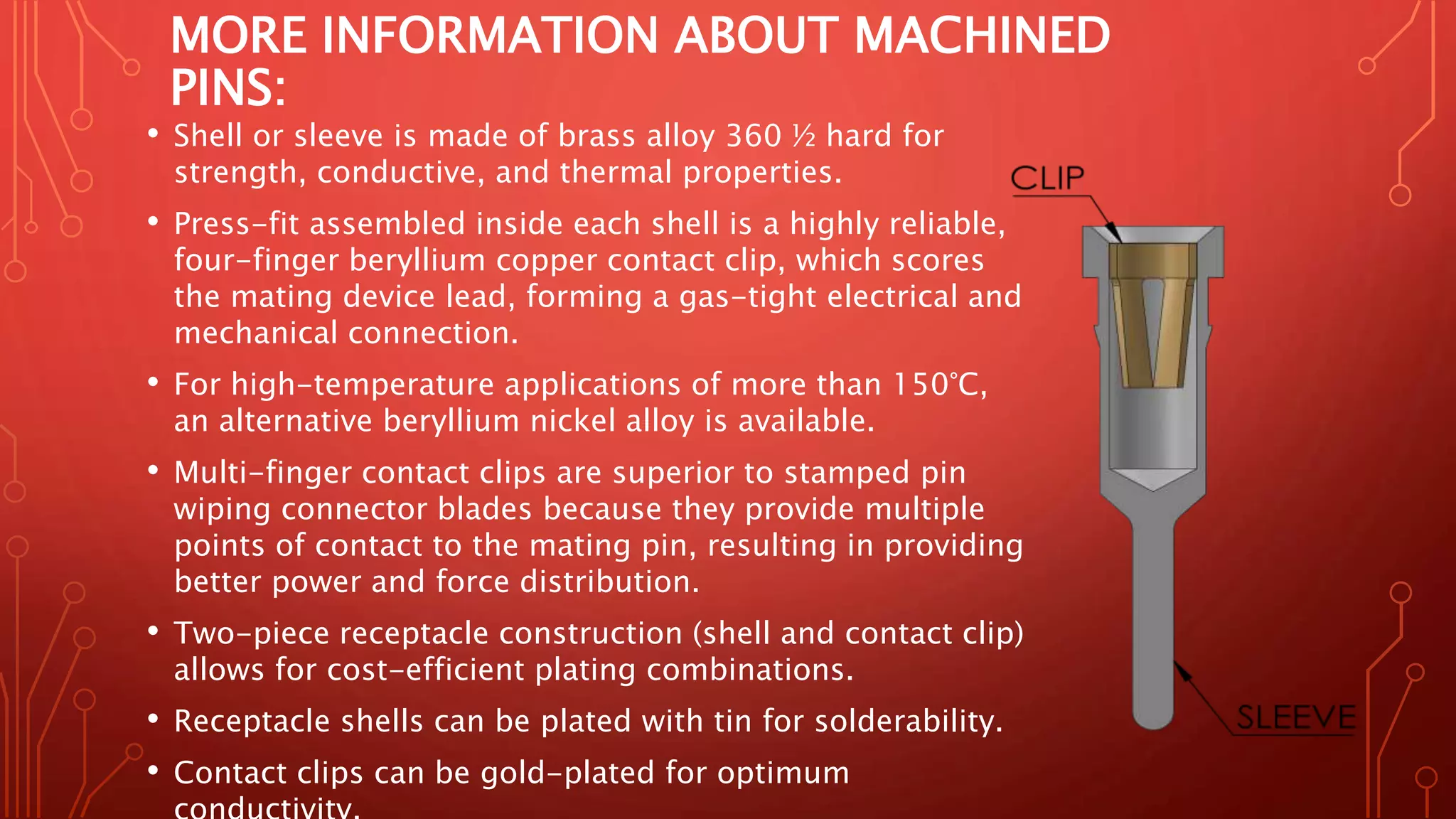 MORE INFORMATION ABOUT MACHINED PINS:

• Shell or sleeve is made of brass alloy 360 ½ hard for strength, conductive, and thermal properties.

• Press-fit assembled inside each shell is a highly reliable, four-finger beryllium copper contact clip, which scores the mating device lead, forming a gas-tight electrical and mechanical connection.

• For high-temperature applications of more than 150°C, an alternative beryllium nickel alloy is available.

• Multi-finger contact clips are superior to stamped pin wiping connector blades because they provide multiple points of contact to the mating pin, resulting in providing better power and force distribution.

• Two-piece receptacle construction (shell and contact clip) allows for cost-efficient plating combinations.

• Receptacle shells can be plated with tin for solderability.

• Contact clips can be gold-plated for optimum conductivity.

CLIP

SLEEVE